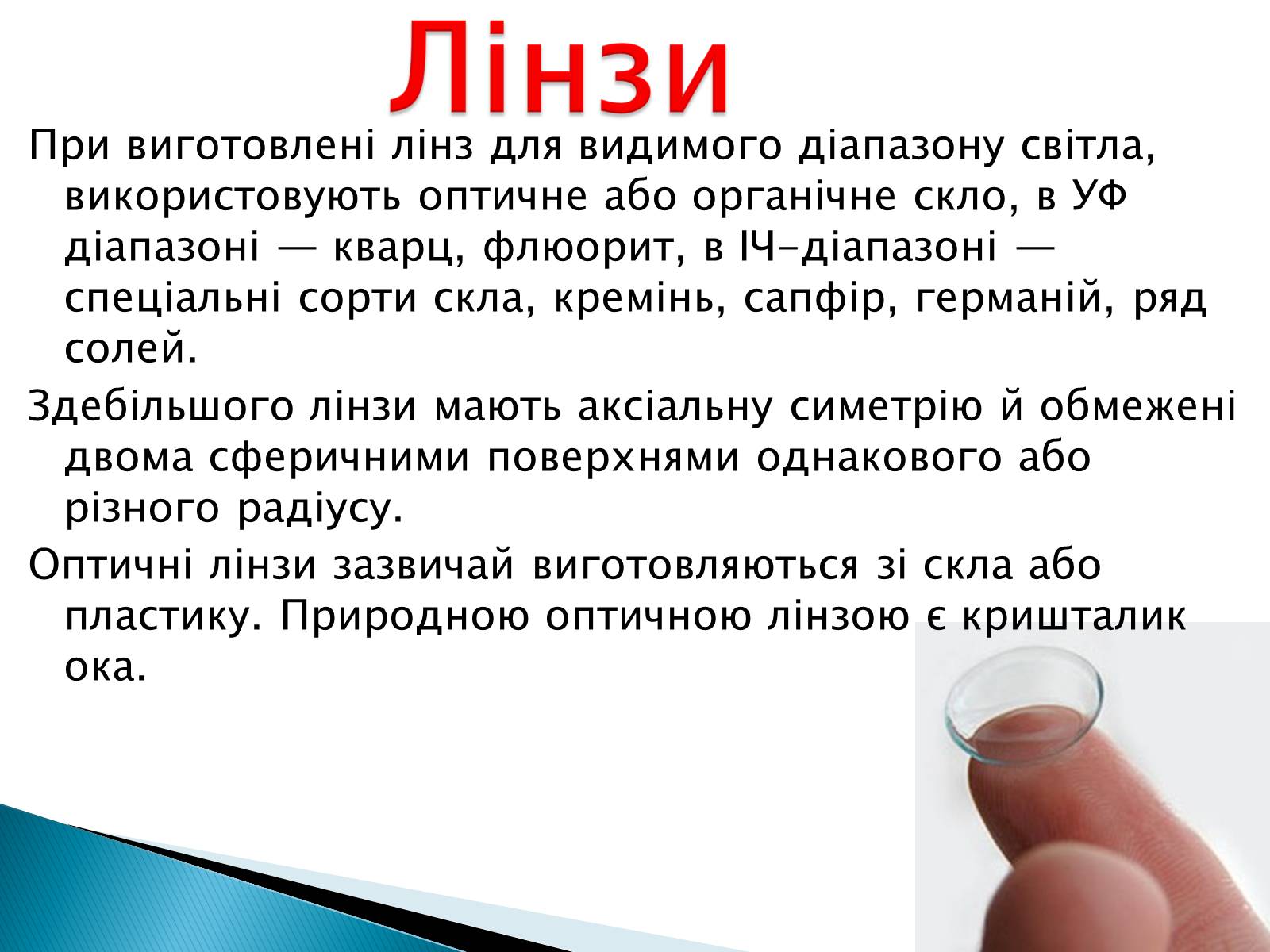 Лінзи

При виготовлені лінз для видимого діапазону світла, використовують оптичне або органічне скло, в УФ діапазоні — кварц, флюорит, в ІЧ-діапазоні — спеціальні сорти скла, кремінь, сапфір, германій, ряд солей.

Здебільшого лінзи мають аксіальну симетрію й обмежені двома сферичними поверхнями однакового або різного радіусу.

Оптичні лінзи зазвичай виготовляються зі скла або пластику. Природною оптичною лінзою є кришталик ока.